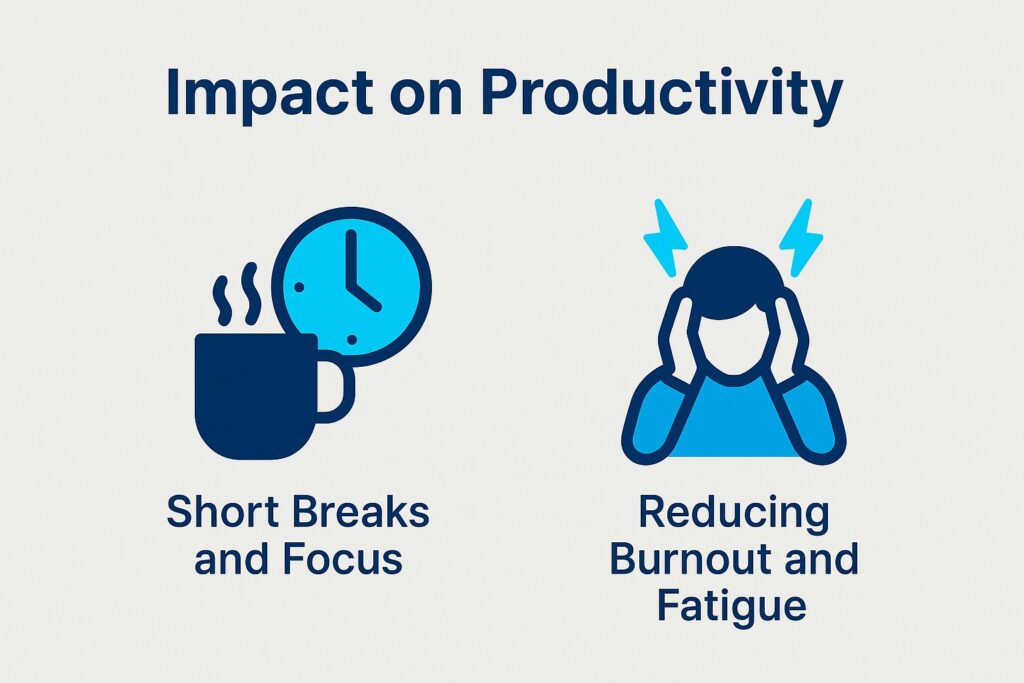 Impact on Productivity

Short Breaks and Focus

Reducing Burnout and Fatigue